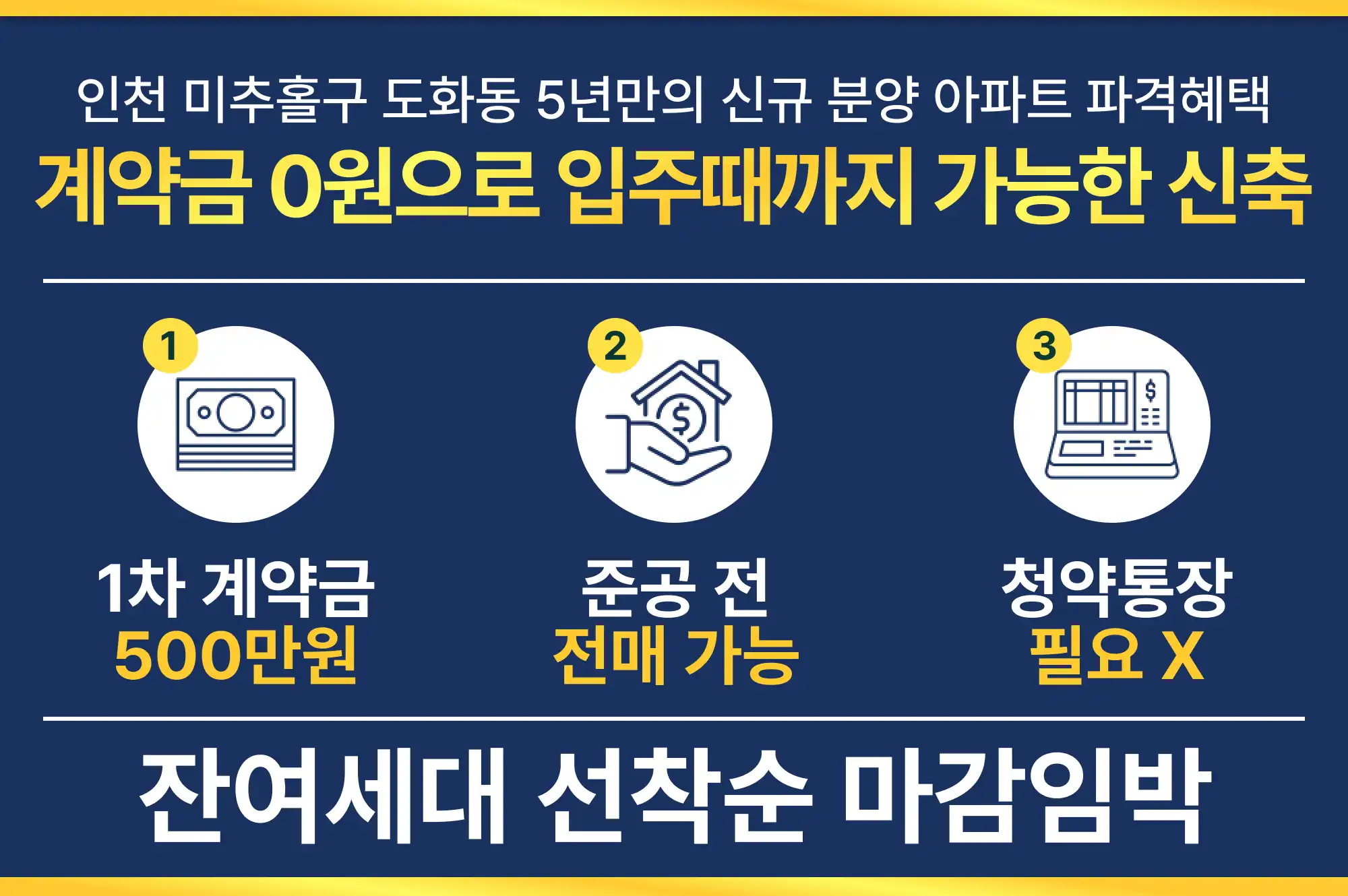 인천 미추홀구 도화동 5년만의 신규 분양 아파트 파격혜택
계약금 0원으로 입주때까지 가능한 신축

1
1차 계약금
500만원

2
준공 전
전매 가능

3
청약통장
필요 X

잔여세대 선착순 마감임박